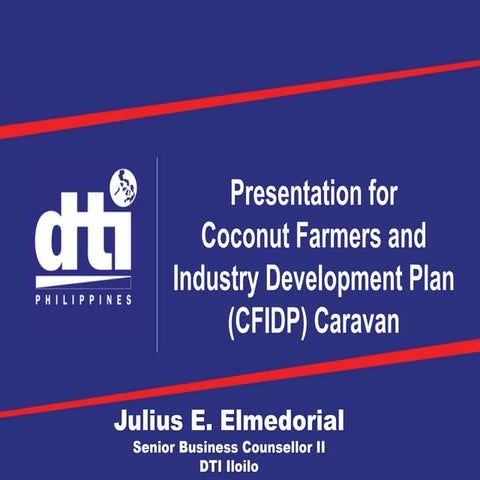 dti
PHILIPPINES

Presentation for Coconut Farmers and Industry Development Plan (CFIDP) Caravan

Julius E. Elmedorial
Senior Business Counsellor II
DTI Iloilo